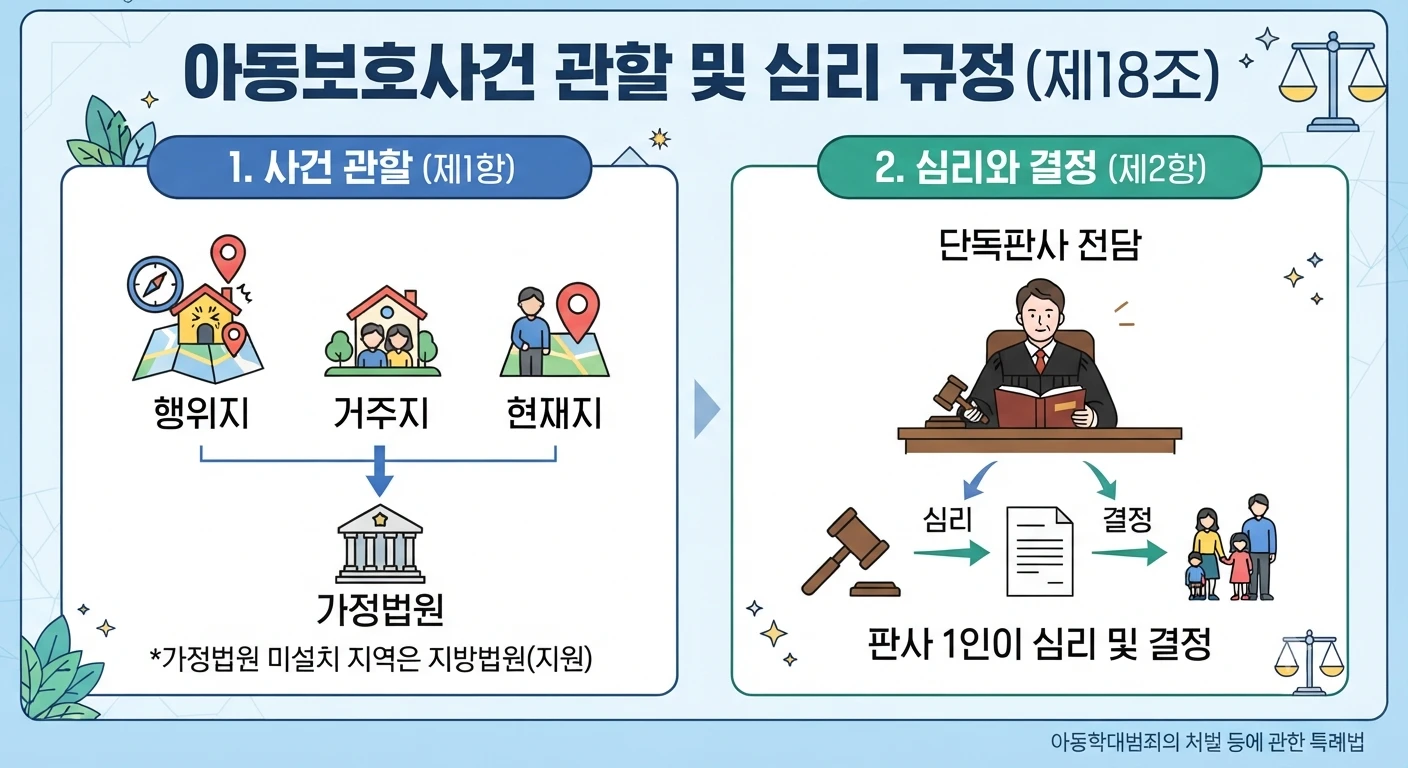 아동보호사건 관할 및 심리 규정(제18조)

1. 사건 관할 (제1항)

행위지
거주지
현재지

가정법원
*가정법원 미설치 지역은 지방법원(지원)

2. 심리와 결정 (제2항)

단독판사 전담

심리
결정

판사 1인이 심리 및 결정

아동학대범죄의 처벌 등에 관한 특례법